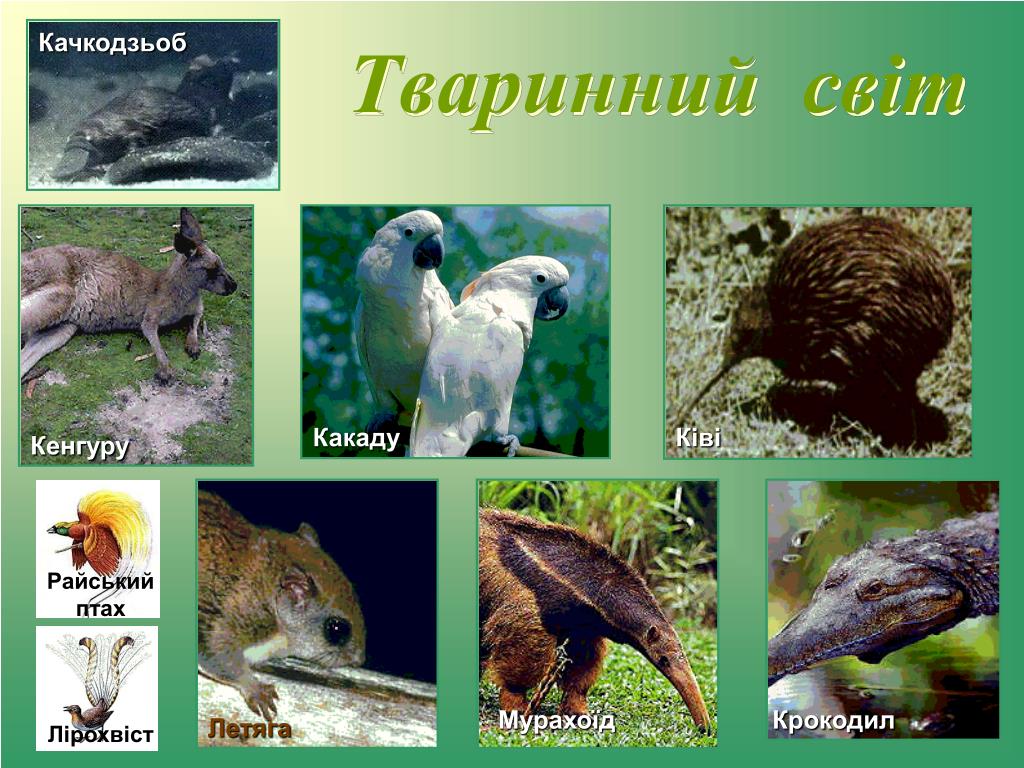 Качкодзьоб

Тваринний світ

Кенгуру

Какаду

Ківі

Райський птах

Лірохвіст

Летяга

Мурахоїд

Крокодил